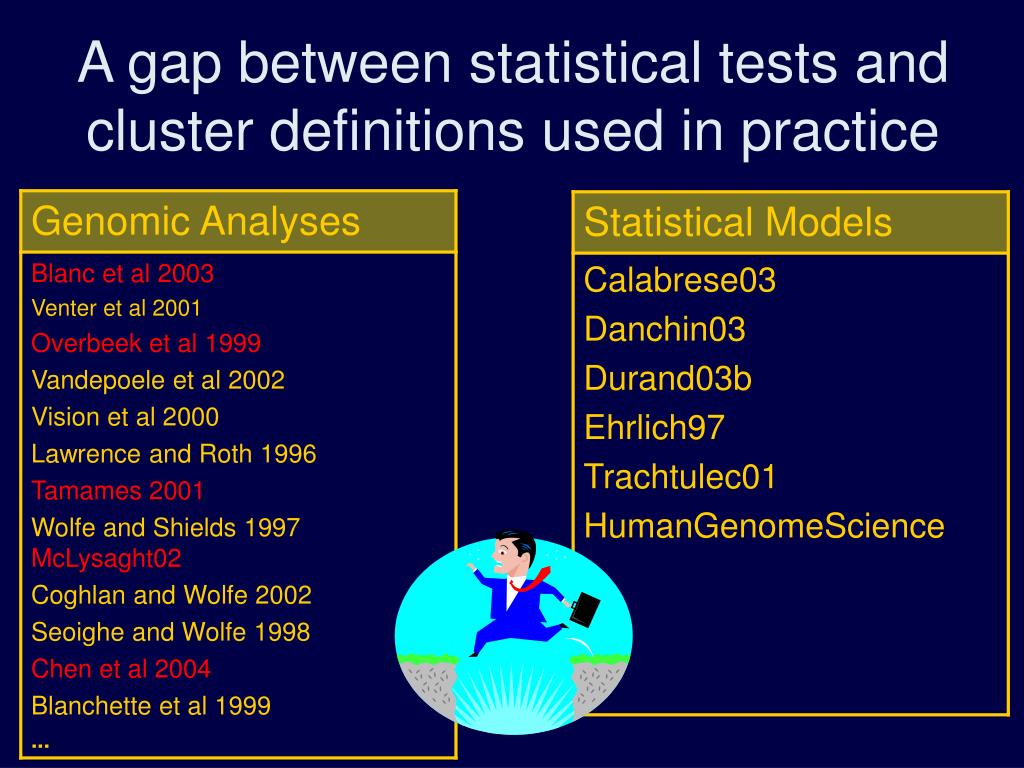 A gap between statistical tests and cluster definitions used in practice

Genomic Analyses

Blanc et al 2003
Venter et al 2001
Overbeek et al 1999
Vandepoele et al 2002
Vision et al 2000
Lawrence and Roth 1996
Tamames 2001
Wolfe and Shields 1997
McLysaght02
Coghlan and Wolfe 2002
Seoighe and Wolfe 1998
Chen et al 2004
Blanchette et al 1999
...

Statistical Models

Calabrese03
Danchin03
Durand03b
Ehrlich97
Trachtulec01
HumanGenomeScience